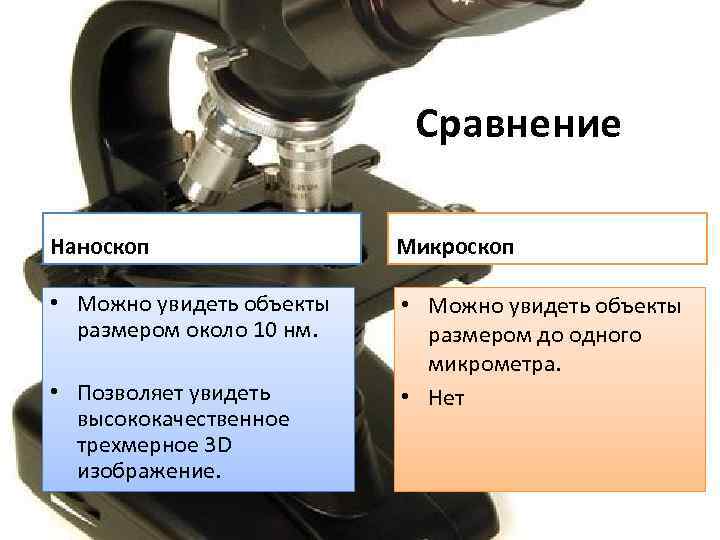 Сравнение

Наноскоп

• Можно увидеть объекты размером около 10 нм.

• Позволяет увидеть высококачественное трехмерное 3D изображение.

Микроскоп

• Можно увидеть объекты размером до одного микрометра.

• Нет